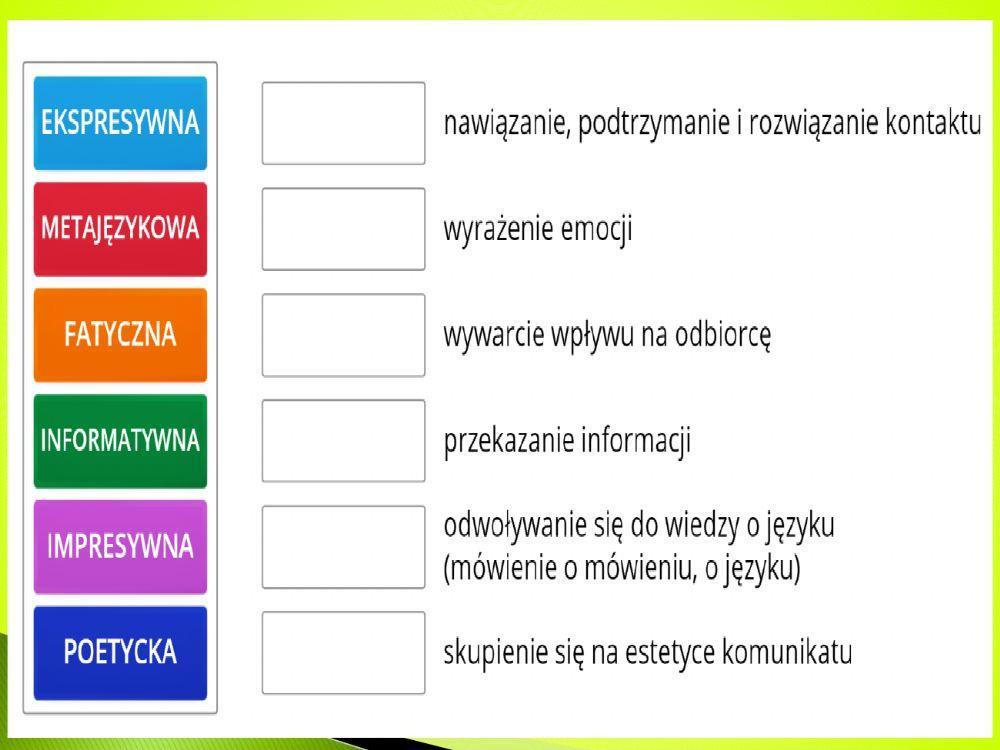 EKSPRESYWNA
METAJĘZYKOWA
FATYCZNA
INFORMATYWNA
IMPRESYWNA
POETYCKA

nawiązanie, podtrzymanie i rozwiązanie kontaktu

wyrażenie emocji

wywarcie wpływu na odbiorcę

przekazanie informacji

odwoływanie się do wiedzy o języku (mówienie o mówieniu, o języku)

skupienie się na estetyce komunikatu